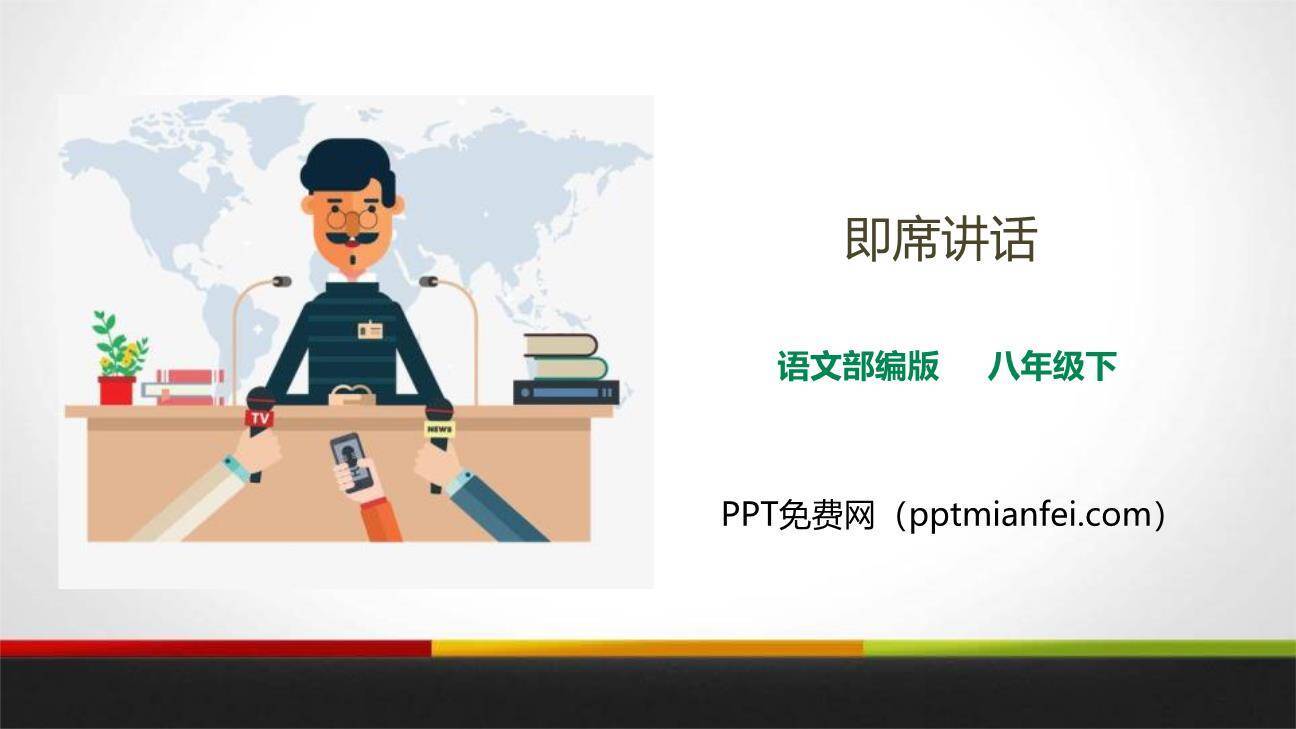 TV

NEWS

即席讲话

语文部编版　八年级下

PPT免费网（pptmianfei.com）